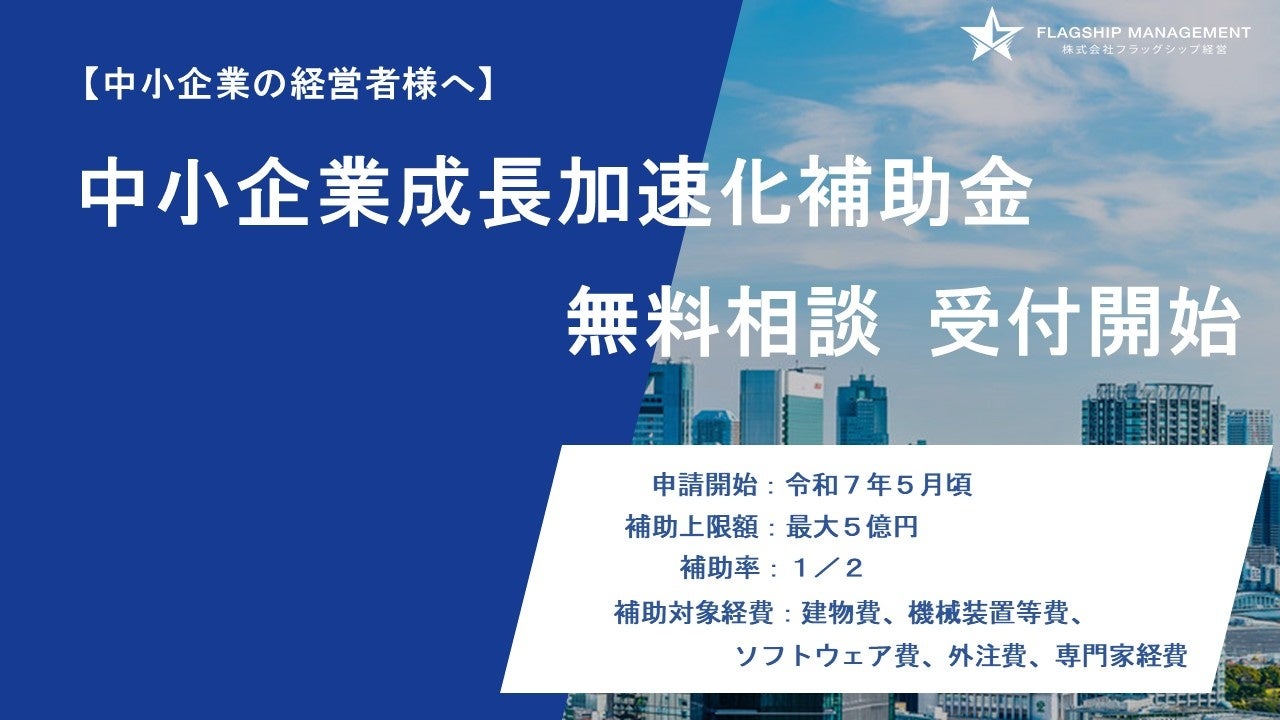 FLAGSHIP MANAGEMENT
株式会社フラッグシップ経営

【中小企業の経営者様へ】

中小企業成長加速化補助金

無料相談 受付開始

申請開始：令和７年５月頃
補助上限額：最大５億円
補助率：１／２
補助対象経費：建物費、機械装置等費、ソフトウェア費、外注費、専門家経費